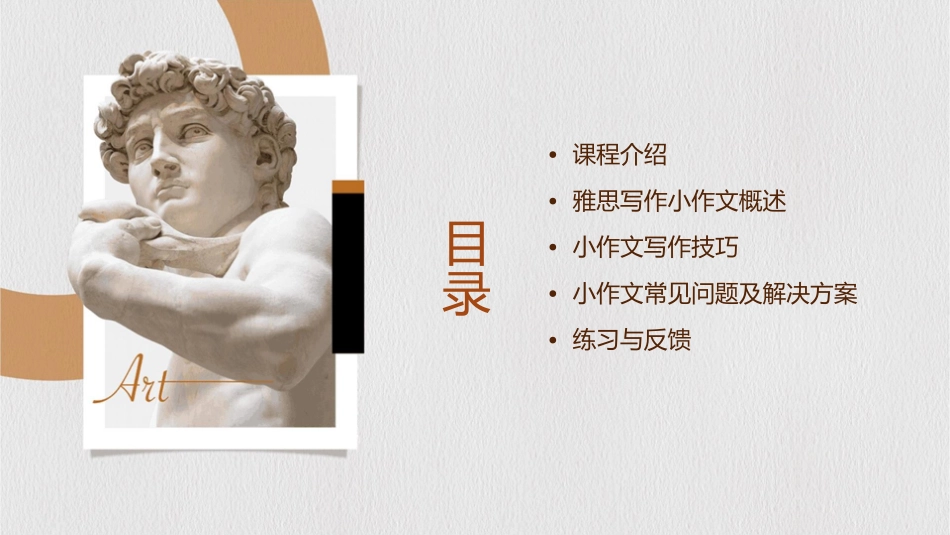 Art

目录

• 课程介绍
• 雅思写作小作文概述
• 小作文写作技巧
• 小作文常见问题及解决方案
• 练习与反馈